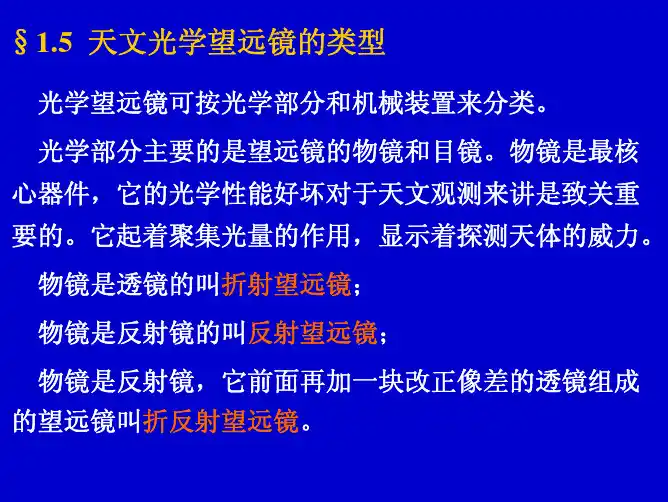 § 1.5 天文光学望远镜的类型

光学望远镜可按光学部分和机械装置来分类。

光学部分主要的是望远镜的物镜和目镜。物镜是最核心器件，它的光学性能好坏对于天文观测来讲是致关重要的。它起着聚集光量的作用，显示着探测天体的威力。

物镜是透镜的叫折射望远镜；

物镜是反射镜的叫反射望远镜；

物镜是反射镜，它前面再加一块改正像差的透镜组成的望远镜叫折反射望远镜。